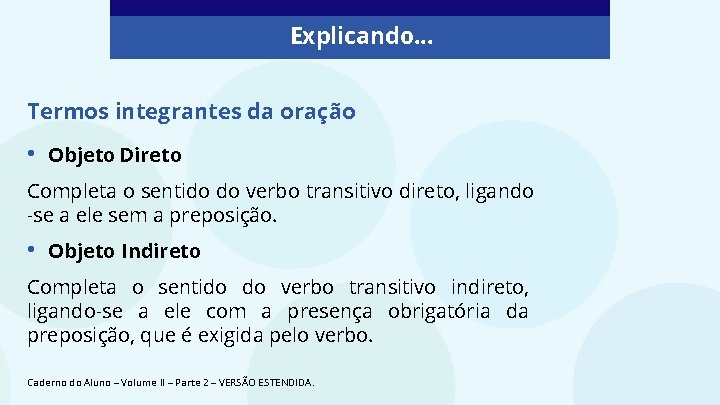 Explicando...

Termos integrantes da oração

• Objeto Direto

Completa o sentido do verbo transitivo direto, ligando-se a ele sem a preposição.

• Objeto Indireto

Completa o sentido do verbo transitivo indireto, ligando-se a ele com a presença obrigatória da preposição, que é exigida pelo verbo.

Caderno do Aluno – Volume II – Parte 2 – VERSÃO ESTENDIDA.